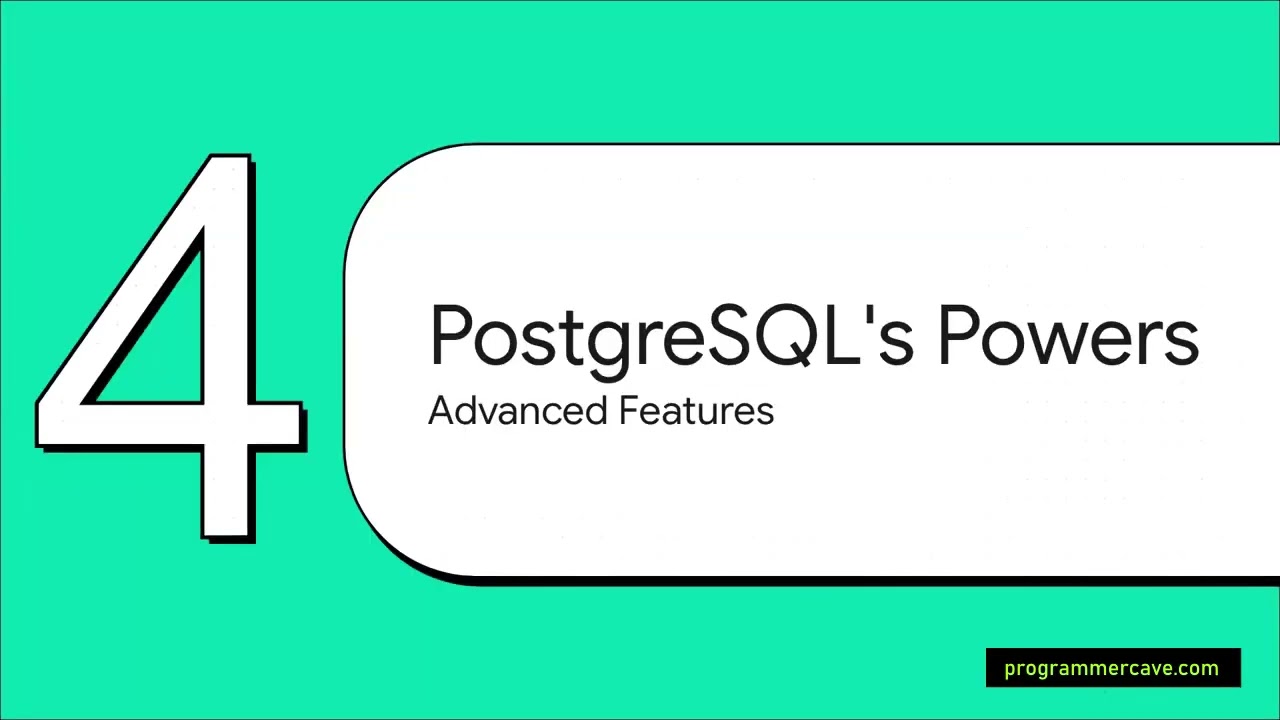 4

PostgreSQL's Powers

Advanced Features

programmercave.com